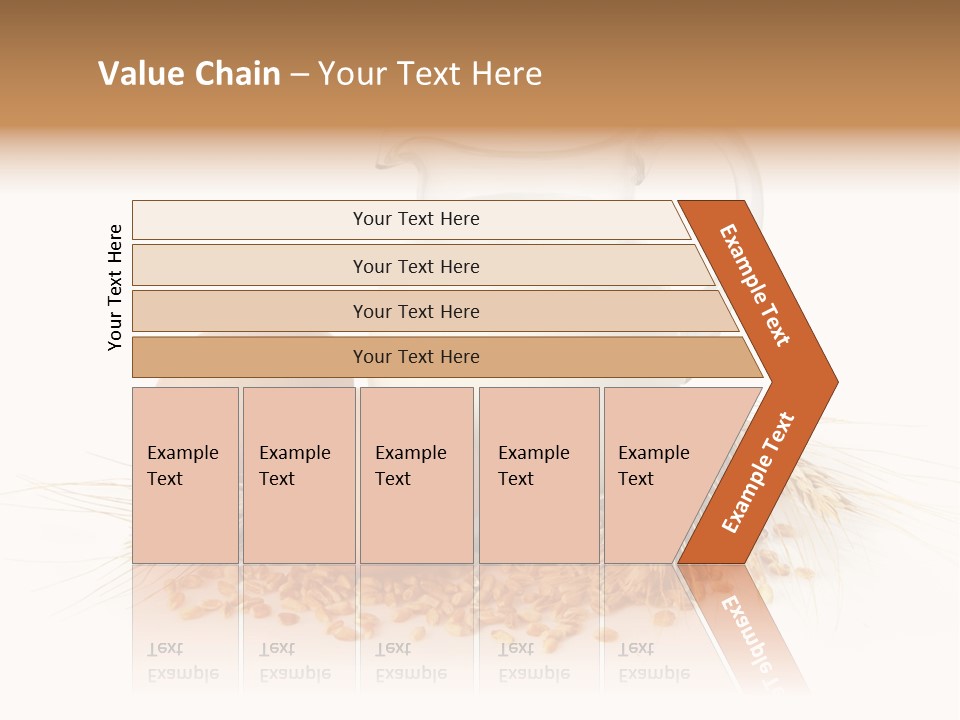 Value Chain – Your Text Here

Your Text Here

Your Text Here

Your Text Here

Your Text Here

Your Text Here

Example Text

Example Text

Example Text

Example Text

Example Text

Example Text

Example Text